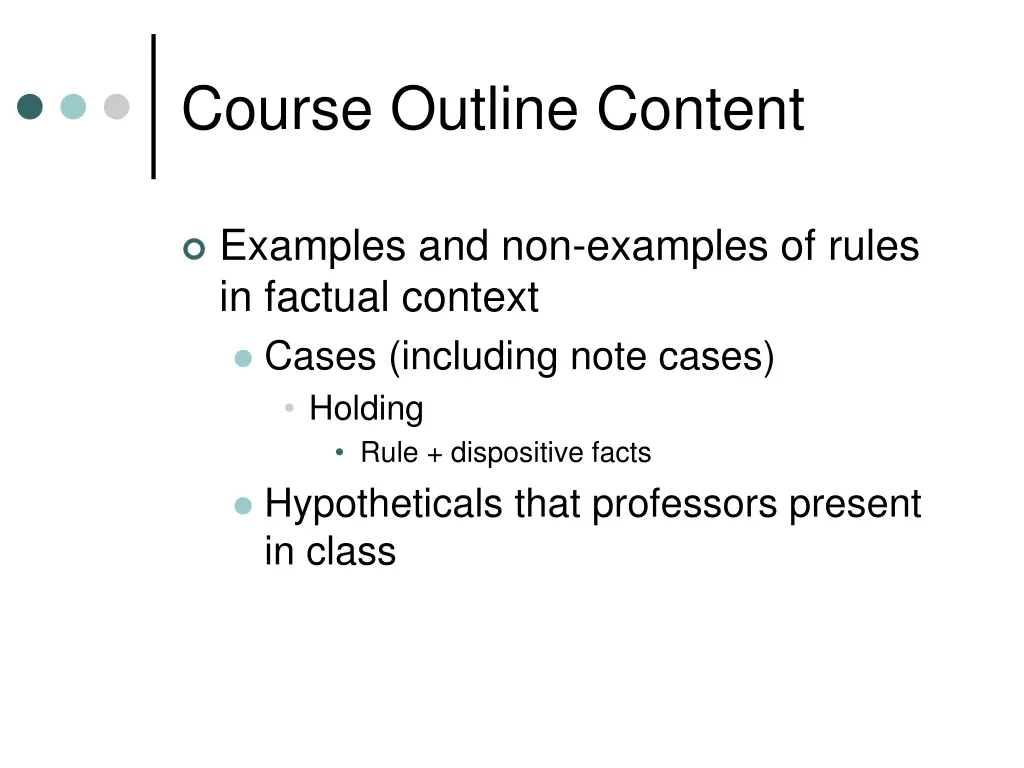 Course Outline Content

Examples and non-examples of rules in factual context

Cases (including note cases)

Holding

Rule + dispositive facts

Hypotheticals that professors present in class